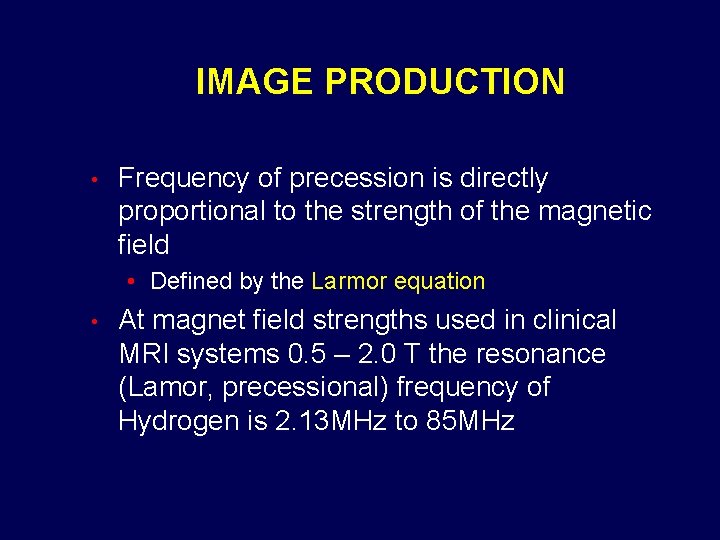 IMAGE PRODUCTION

• Frequency of precession is directly proportional to the strength of the magnetic field

• Defined by the Larmor equation

• At magnet field strengths used in clinical MRI systems 0.5 – 2.0 T the resonance (Lamor, precessional) frequency of Hydrogen is 2.13MHz to 85MHz